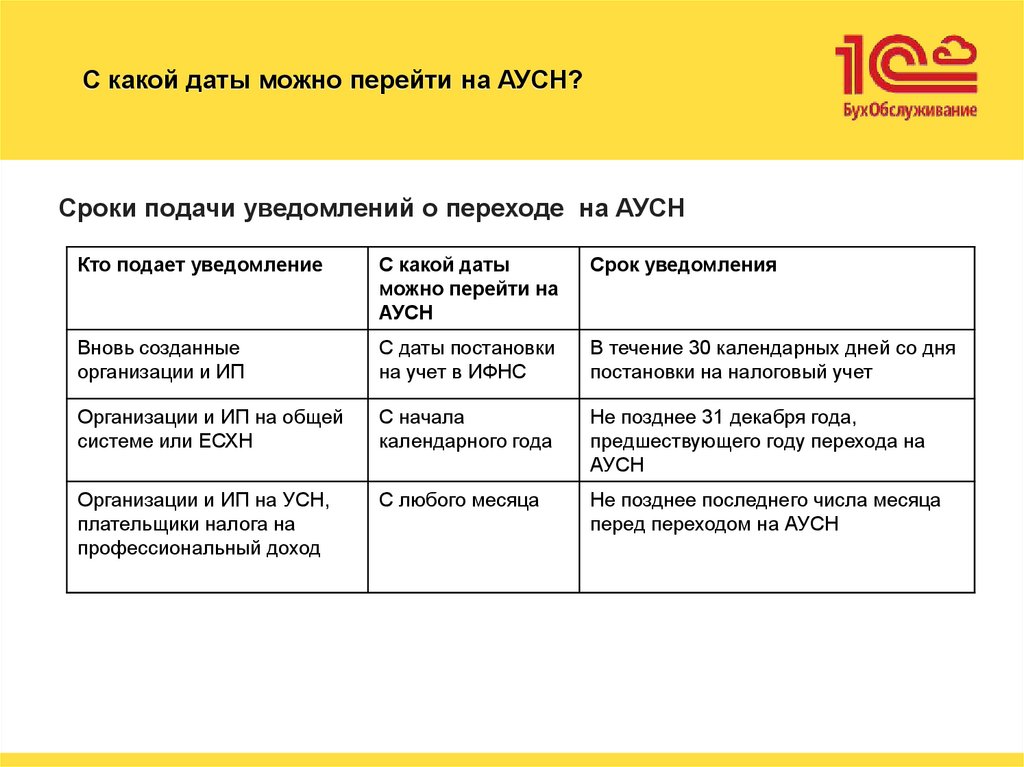 С какой даты можно перейти на АУСН?

1С БухОбслуживание

Сроки подачи уведомлений о переходе на АУСН

| Кто подает уведомление | С какой даты можно перейти на АУСН | Срок уведомления |
|---|---|---|
| Вновь созданные организации и ИП | С даты постановки на учет в ИФНС | В течение 30 календарных дней со дня постановки на налоговый учет |
| Организации и ИП на общей системе или ЕСХН | С начала календарного года | Не позднее 31 декабря года, предшествующего году перехода на АУСН |
| Организации и ИП на УСН, плательщики налога на профессиональный доход | С любого месяца | Не позднее последнего числа месяца перед переходом на АУСН |